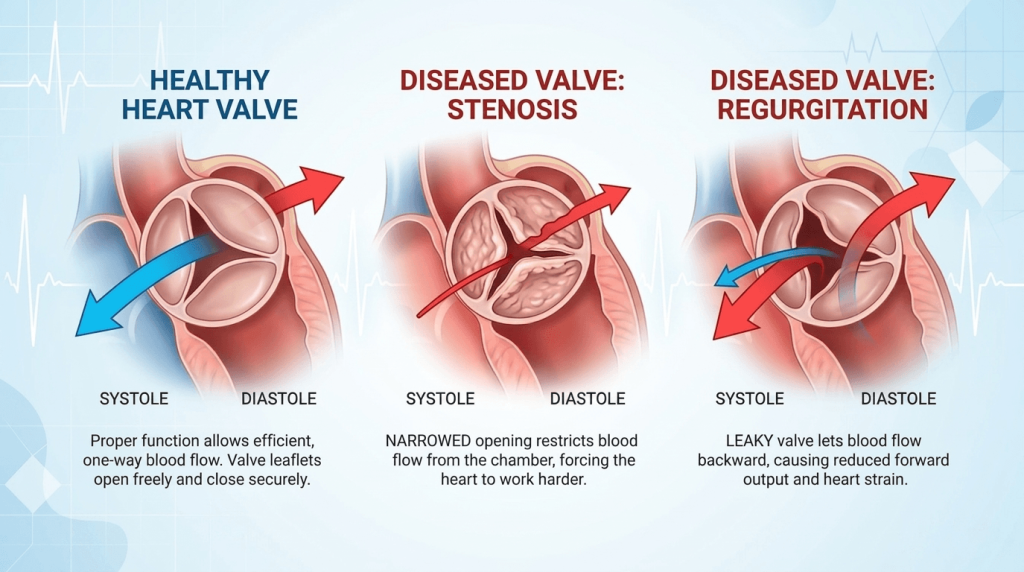 HEALTHY HEART VALVE

SYSTOLE DIASTOLE

Proper function allows efficient, one-way blood flow. Valve leaflets open freely and close securely.

DISEASED VALVE: STENOSIS

SYSTOLE DIASTOLE

NARROWED opening restricts blood flow from the chamber, forcing the heart to work harder.

DISEASED VALVE: REGURGITATION

SYSTOLE DIASTOLE

LEAKY valve lets blood flow backward, causing reduced forward output and heart strain.